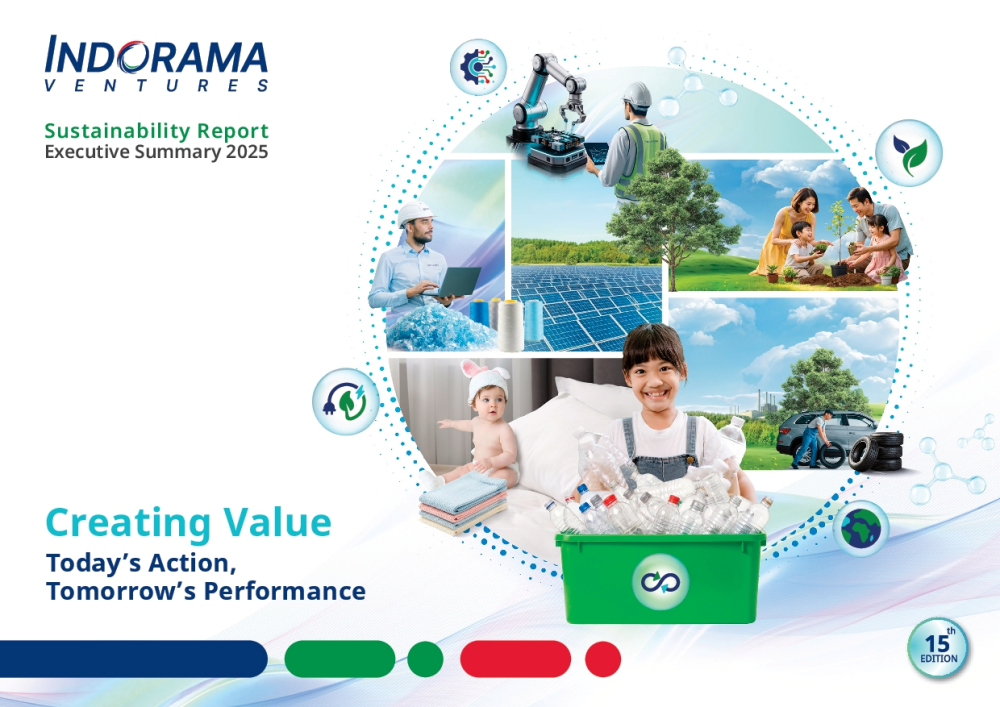 INDORAMA
VENTURES

Sustainability Report
Executive Summary 2025

Creating Value
Today's Action,
Tomorrow's Performance

15th
EDITION